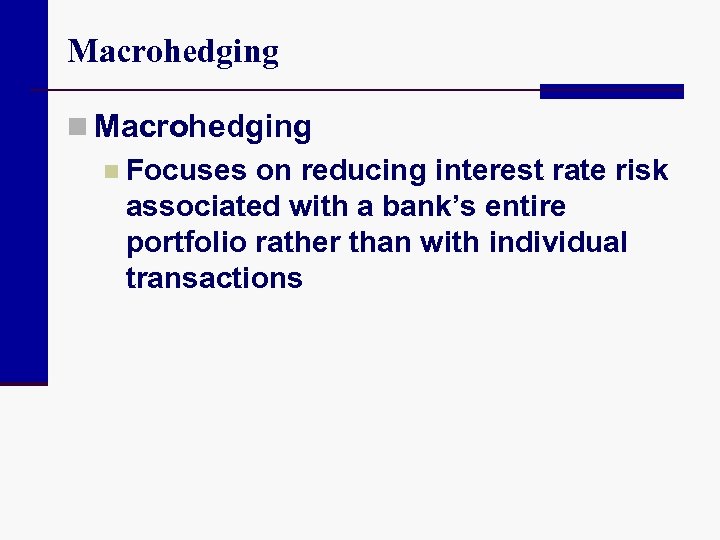 Macrohedging

Macrohedging

Focuses on reducing interest rate risk associated with a bank’s entire portfolio rather than with individual transactions